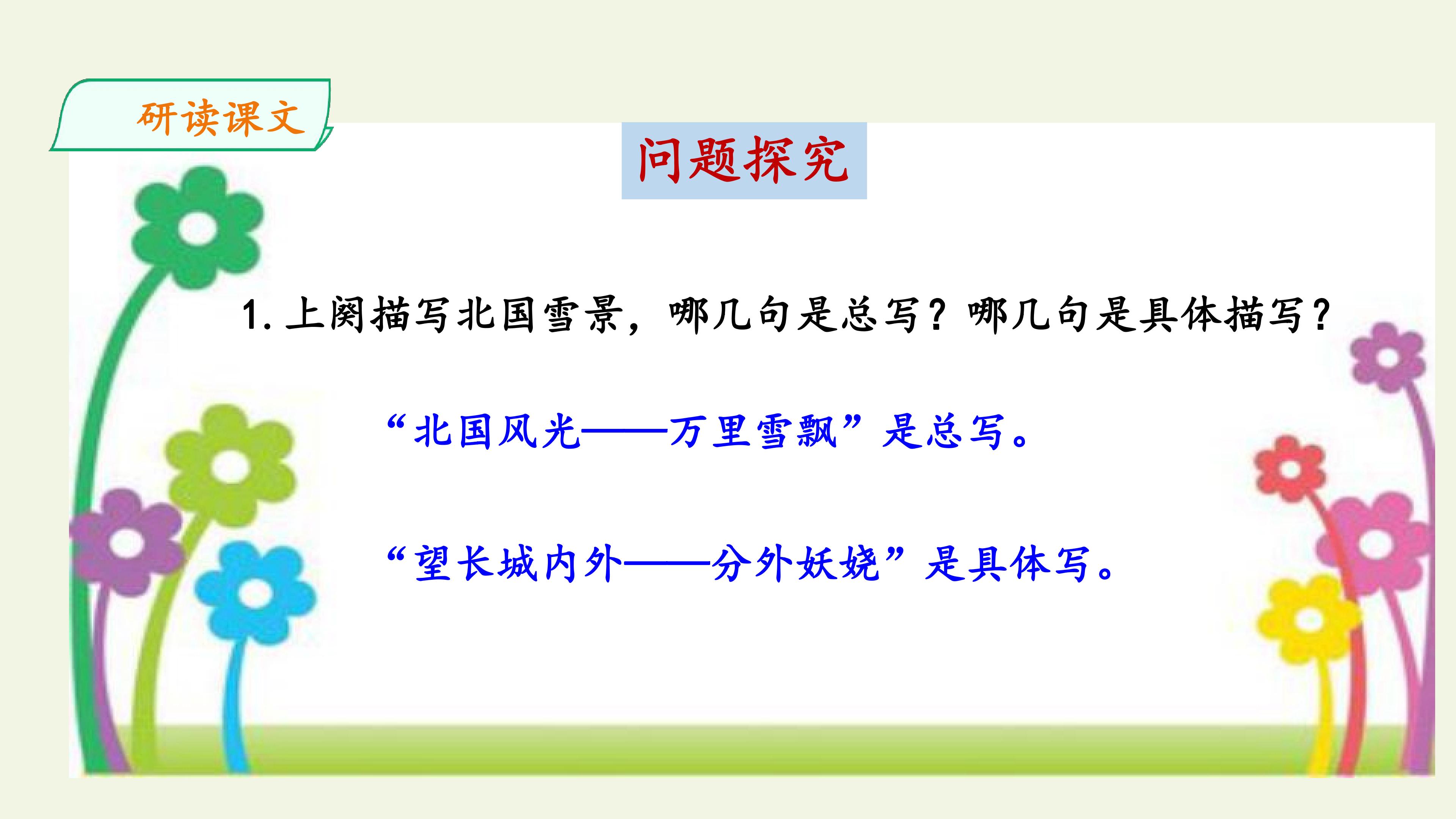 研读课文

问题探究

1.上阕描写北国雪景，哪几句是总写？哪几句是具体描写？

“北国风光——万里雪飘”是总写。

“望长城内外——分外妖娆”是具体写。